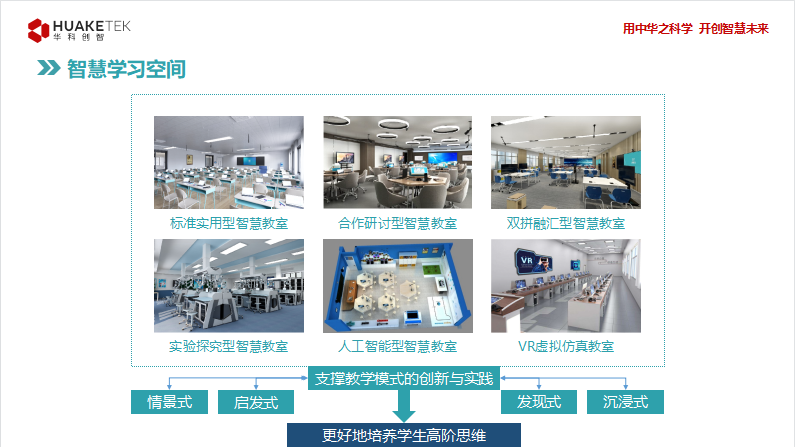 HUAKETEK
华科创智

用中华之科学 开创智慧未来

智慧学习空间

标准实用型智慧教室

合作研讨型智慧教室

双拼融汇型智慧教室

实验探究型智慧教室

人工智能型智慧教室

VR虚拟仿真教室

VR

支撑教学模式的创新与实践

情景式

启发式

发现式

沉浸式

更好地培养学生高阶思维